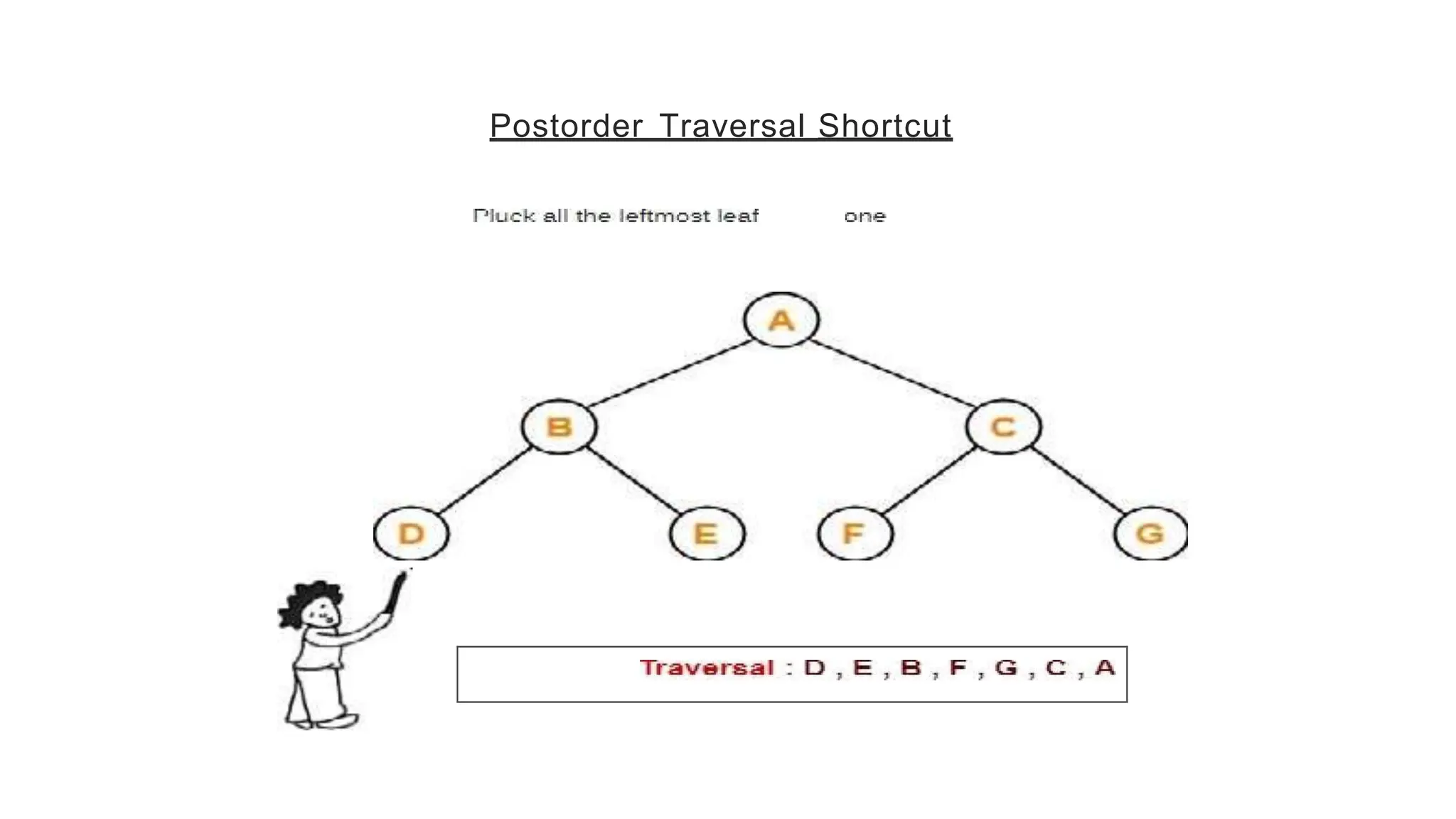 Postorder Traversal Shortcut

Pluck all the leftmost leaf one

A

B

C

D

E

F

G

Traversal : D , E , B , F , G , C , A